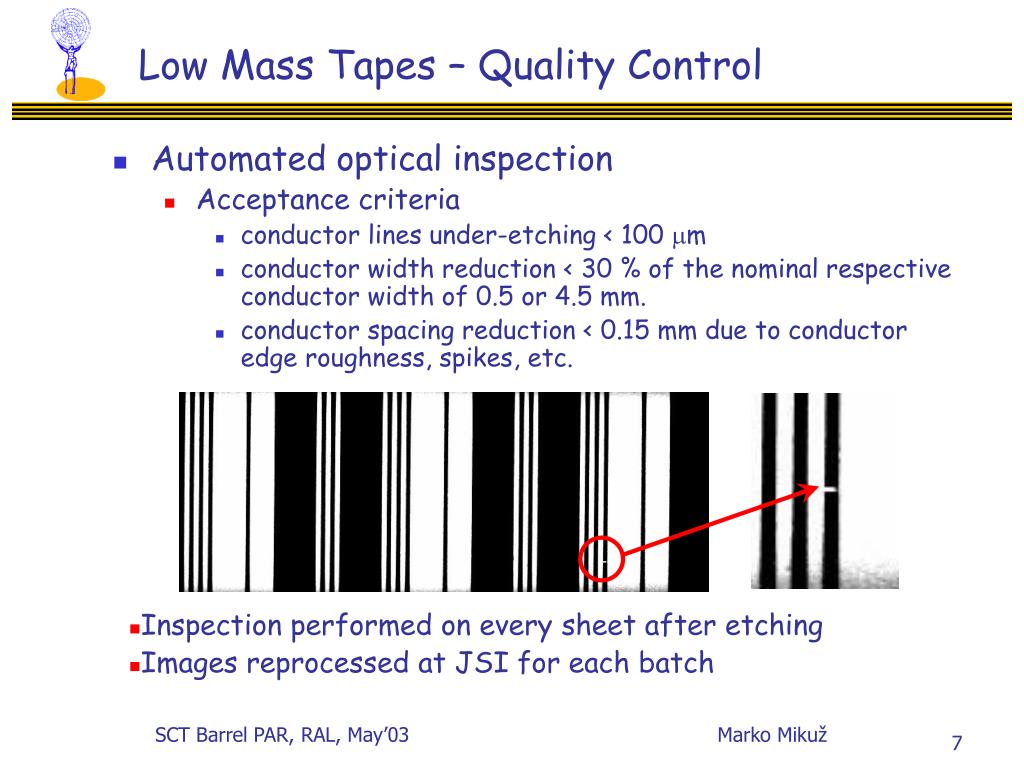 Low Mass Tapes – Quality Control

Automated optical inspection

Acceptance criteria

conductor lines under-etching < 100 $\mu$m

conductor width reduction < 30 % of the nominal respective conductor width of 0.5 or 4.5 mm.

conductor spacing reduction < 0.15 mm due to conductor edge roughness, spikes, etc.

Inspection performed on every sheet after etching

Images reprocessed at JSI for each batch

SCT Barrel PAR, RAL, May'03

Marko Mikuž

7